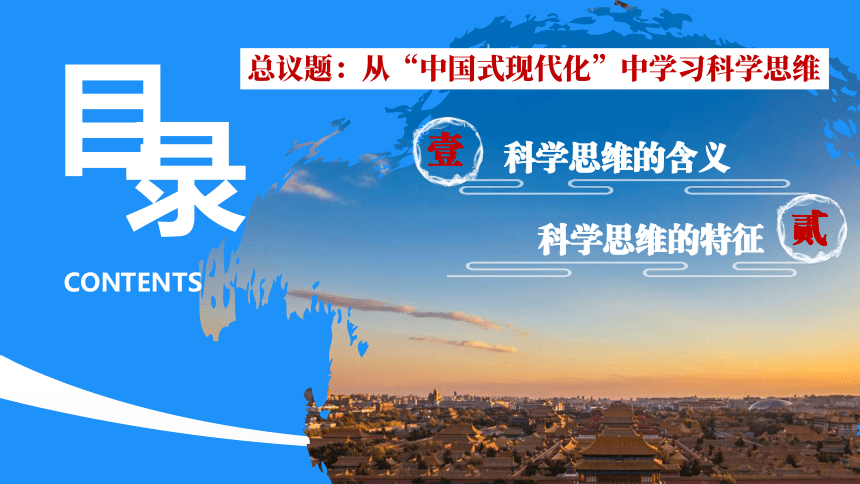 目录

CONTENTS

总议题：从“中国式现代化”中学习科学思维

壹 科学思维的含义

科学思维的特征 贰